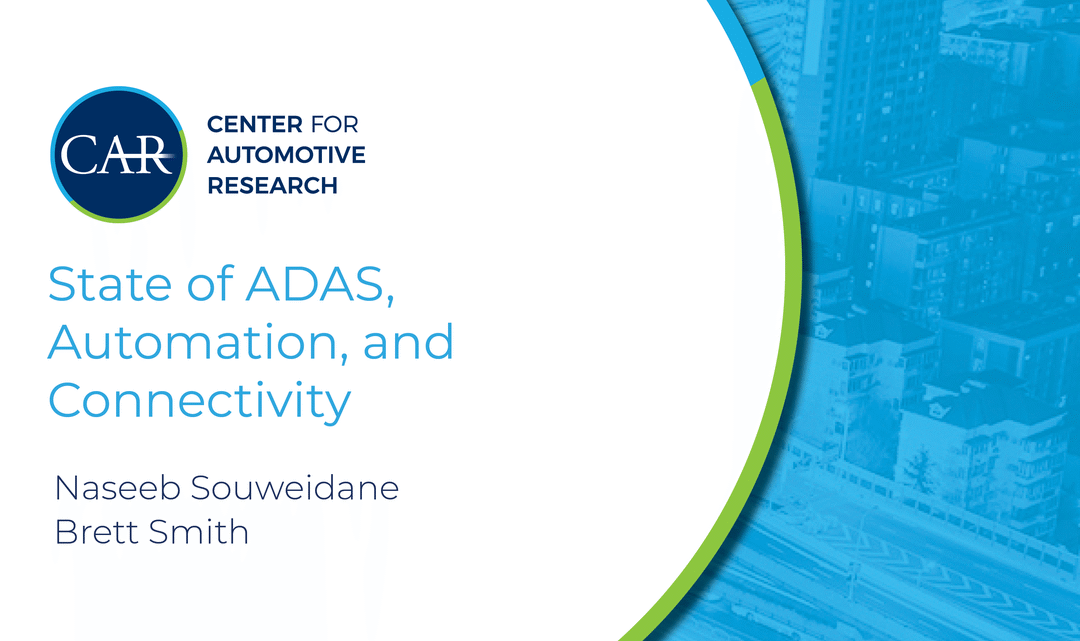 CAR

CENTER FOR AUTOMOTIVE RESEARCH

State of ADAS, Automation, and Connectivity

Naseeb Souweidane
Brett Smith